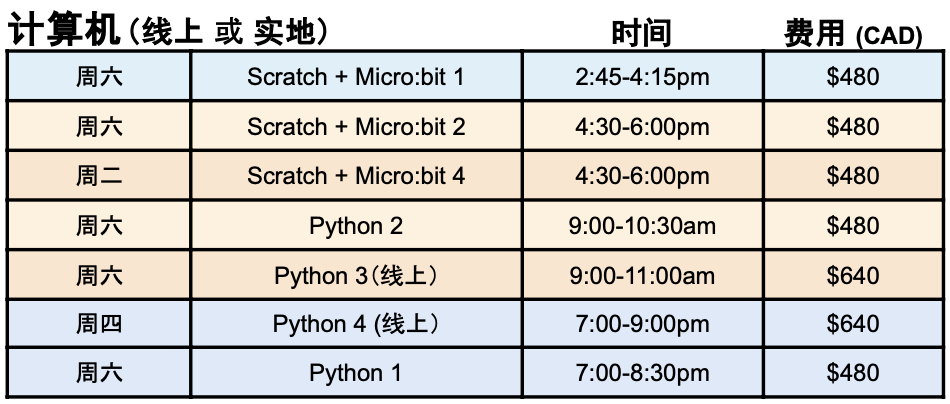 | 计算机（线上 或 实地） | | 时间 | 费用 (CAD) |
|---|---|---|---|
| 周六 | Scratch + Micro:bit 1 | 2:45-4:15pm | $480 |
| 周六 | Scratch + Micro:bit 2 | 4:30-6:00pm | $480 |
| 周二 | Scratch + Micro:bit 4 | 4:30-6:00pm | $480 |
| 周六 | Python 2 | 9:00-10:30am | $480 |
| 周六 | Python 3（线上） | 9:00-11:00am | $640 |
| 周四 | Python 4 (线上） | 7:00-9:00pm | $640 |
| 周六 | Python 1 | 7:00-8:30pm | $480 |